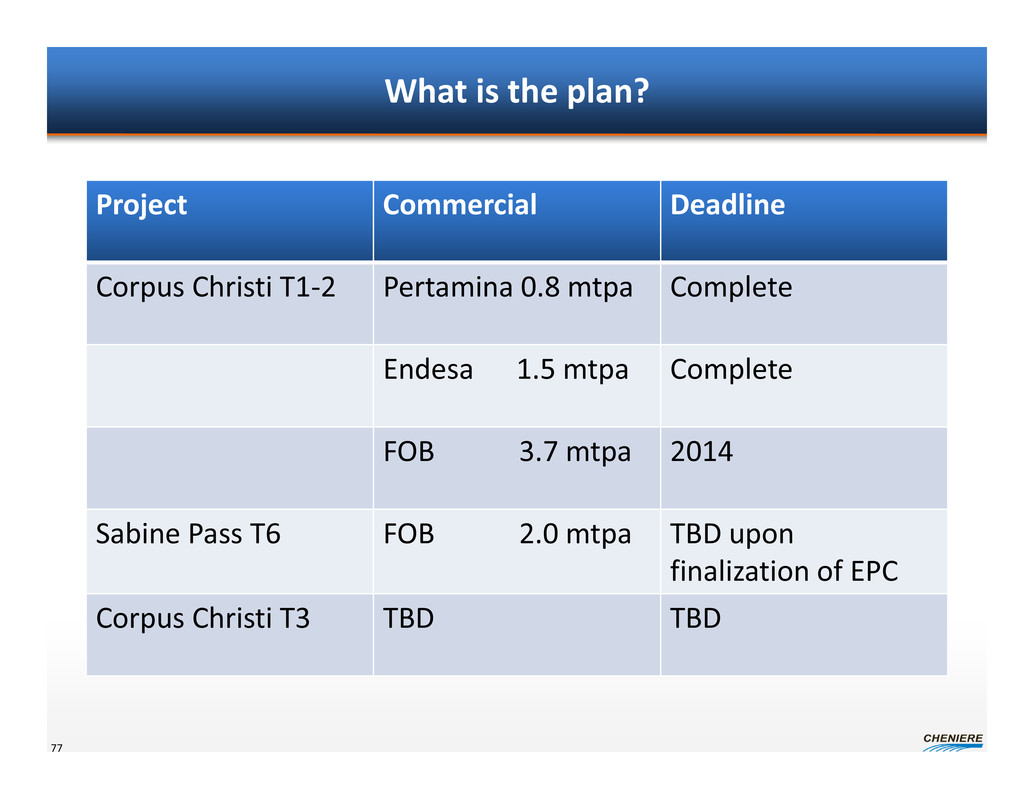 What is the plan?

| Project | Commercial | Deadline |
|---|---|---|
| Corpus Christi T1-2 | Pertamina 0.8 mtpa | Complete |
| | Endesa 1.5 mtpa | Complete |
| | FOB 3.7 mtpa | 2014 |
| Sabine Pass T6 | FOB 2.0 mtpa | TBD upon finalization of EPC |
| Corpus Christi T3 | TBD | TBD |

77

CHENIERE